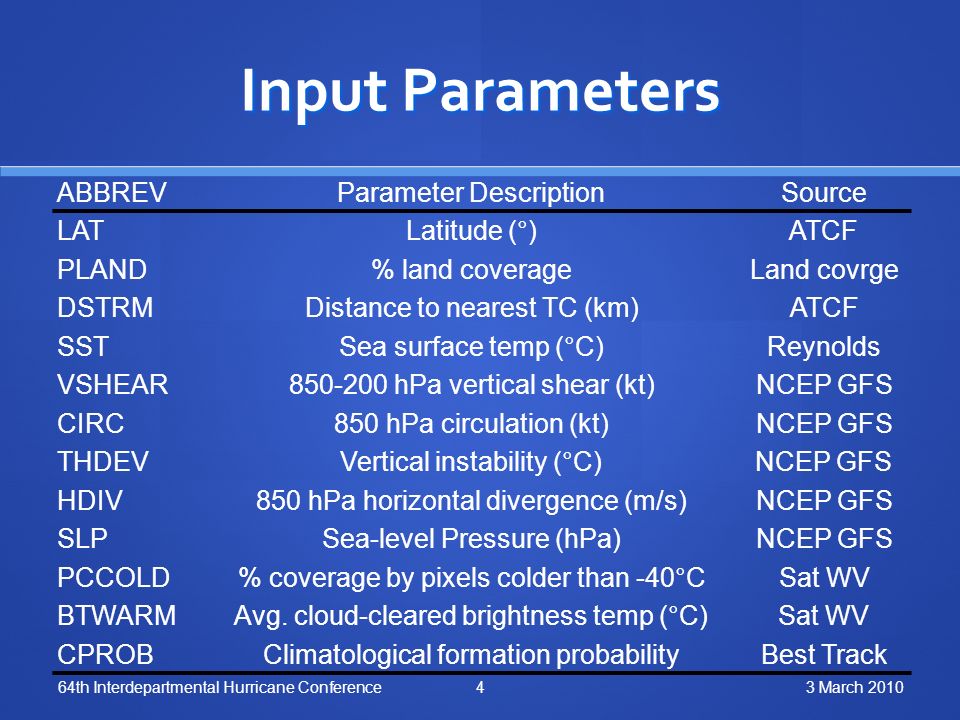 Input Parameters

| ABBREV | Parameter Description | Source |
|---|---|---|
| LAT | Latitude (°) | ATCF |
| PLAND | % land coverage | Land covrge |
| DSTRM | Distance to nearest TC (km) | ATCF |
| SST | Sea surface temp (°C) | Reynolds |
| VSHEAR | 850-200 hPa vertical shear (kt) | NCEP GFS |
| CIRC | 850 hPa circulation (kt) | NCEP GFS |
| THDEV | Vertical instability (°C) | NCEP GFS |
| HDIV | 850 hPa horizontal divergence (m/s) | NCEP GFS |
| SLP | Sea-level Pressure (hPa) | NCEP GFS |
| PCCOLD | % coverage by pixels colder than -40°C | Sat WV |
| BTWARM | Avg. cloud-cleared brightness temp (°C) | Sat WV |
| CPROB | Climatological formation probability | Best Track |

64th Interdepartmental Hurricane Conference 4 3 March 2010